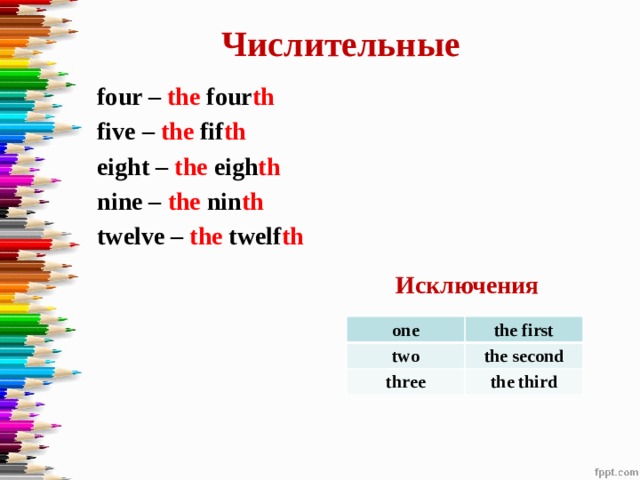 Числительные

four – the fourth
five – the fifth
eight – the eighth
nine – the ninth
twelve – the twelfth

Исключения

| one | the first |
|---|---|
| two | the second |
| three | the third |

fppt.com